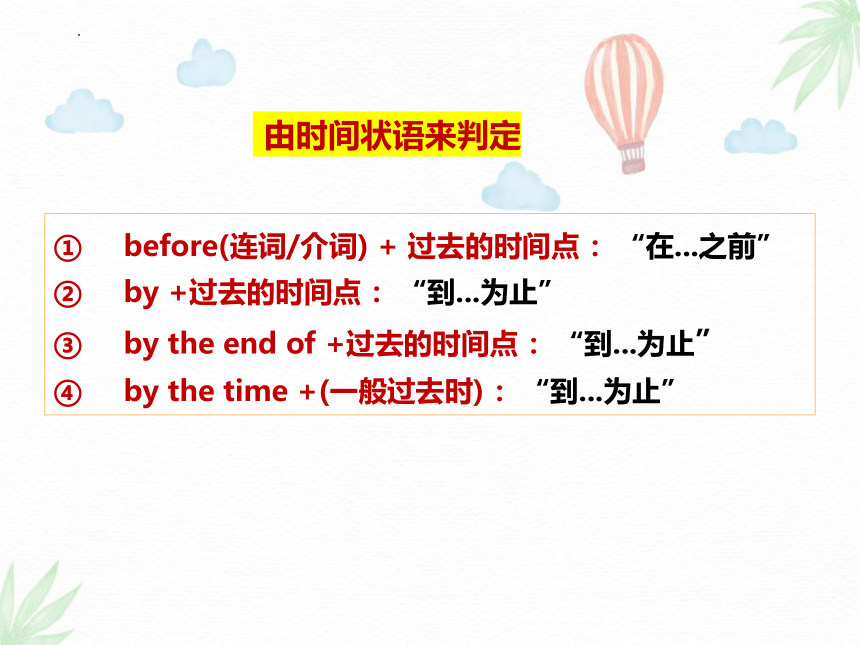 由时间状语来判定

① before(连词/介词) + 过去的时间点： “在…之前”
② by +过去的时间点： “到…为止”
③ by the end of +过去的时间点： “到…为止”
④ by the time +(一般过去时)： “到…为止”